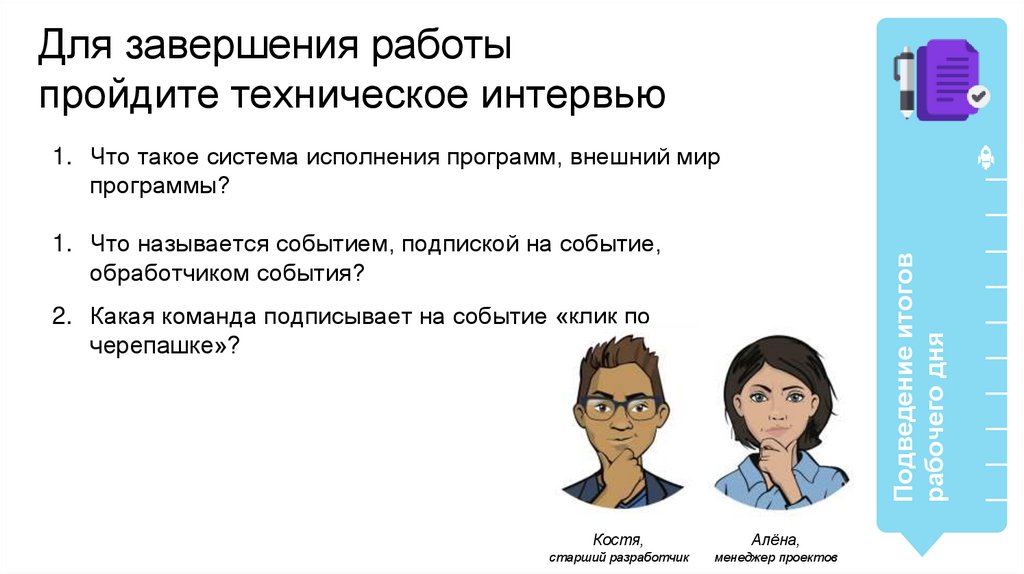 Для завершения работы пройдите техническое интервью

1. Что такое система исполнения программ, внешний мир программы?

1. Что называется событием, подпиской на событие, обработчиком события?

2. Какая команда подписывает на событие «клик по черепашке»?

Костя, старший разработчик

Алёна, менеджер проектов

Подведение итогов рабочего дня